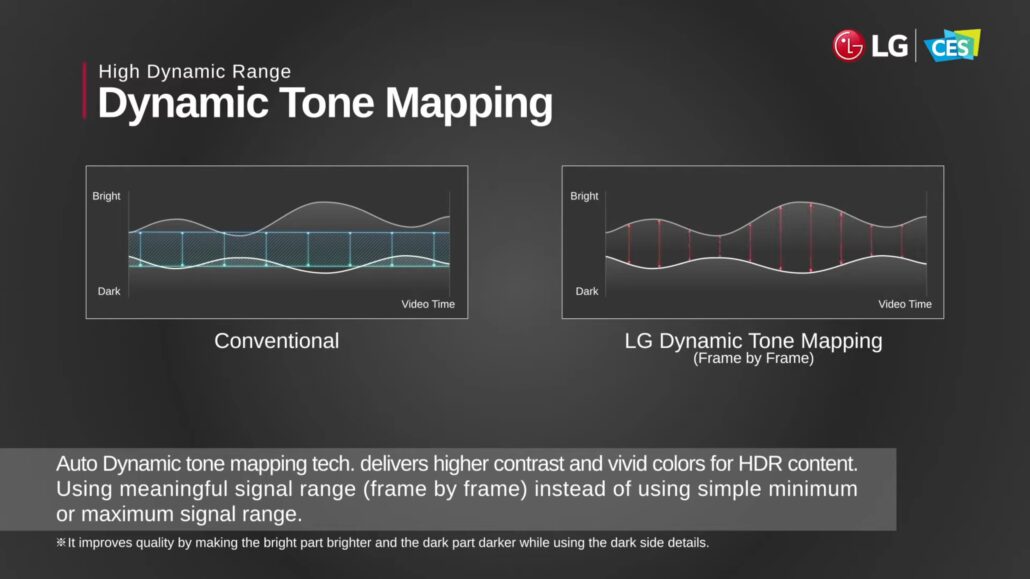 LG CES

High Dynamic Range
Dynamic Tone Mapping

Bright
Dark
Video Time
Conventional

Bright
Dark
Video Time
LG Dynamic Tone Mapping
(Frame by Frame)

Auto Dynamic tone mapping tech. delivers higher contrast and vivid colors for HDR content. Using meaningful signal range (frame by frame) instead of using simple minimum or maximum signal range.

※It improves quality by making the bright part brighter and the dark part darker while using the dark side details.